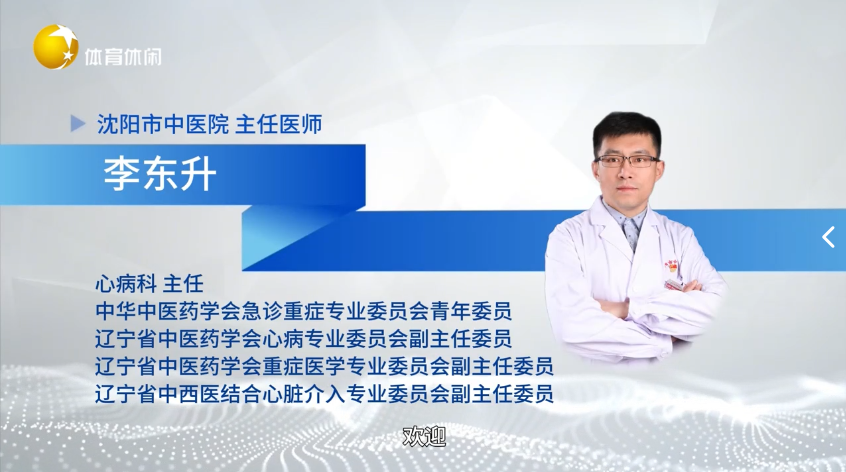 体育休闲

沈阳市中医院 主任医师

李东升

心病科 主任
中华中医药学会急诊重症专业委员会青年委员
辽宁省中医药学会心病专业委员会副主任委员
辽宁省中医药学会重症医学专业委员会副主任委员
辽宁省中西医结合心脏介入专业委员会副主任委员

欢迎